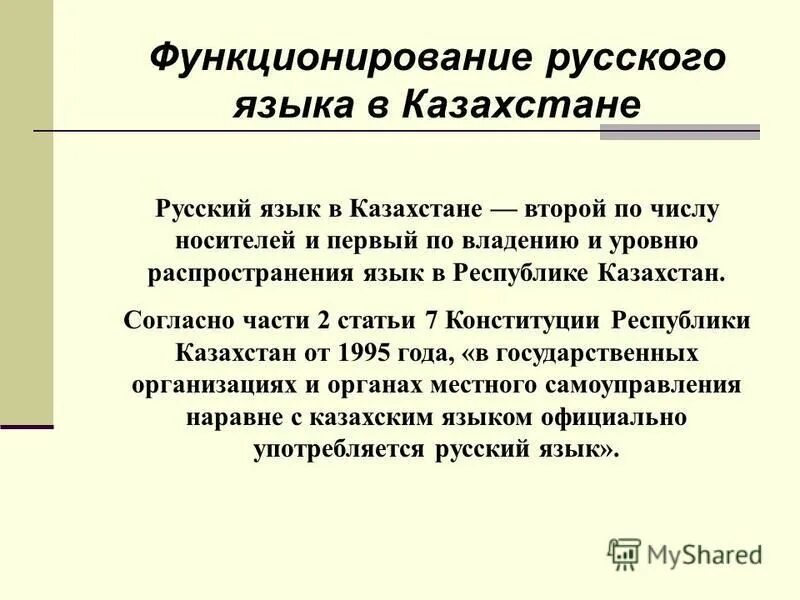 Функционирование русского языка в Казахстане

Русский язык в Казахстане — второй по числу носителей и первый по владению и уровню распространения язык в Республике Казахстан.

Согласно части 2 статьи 7 Конституции Республики Казахстан от 1995 года, «в государственных организациях и органах местного самоуправления наравне с казахским языком официально употребляется русский язык».

MyShared